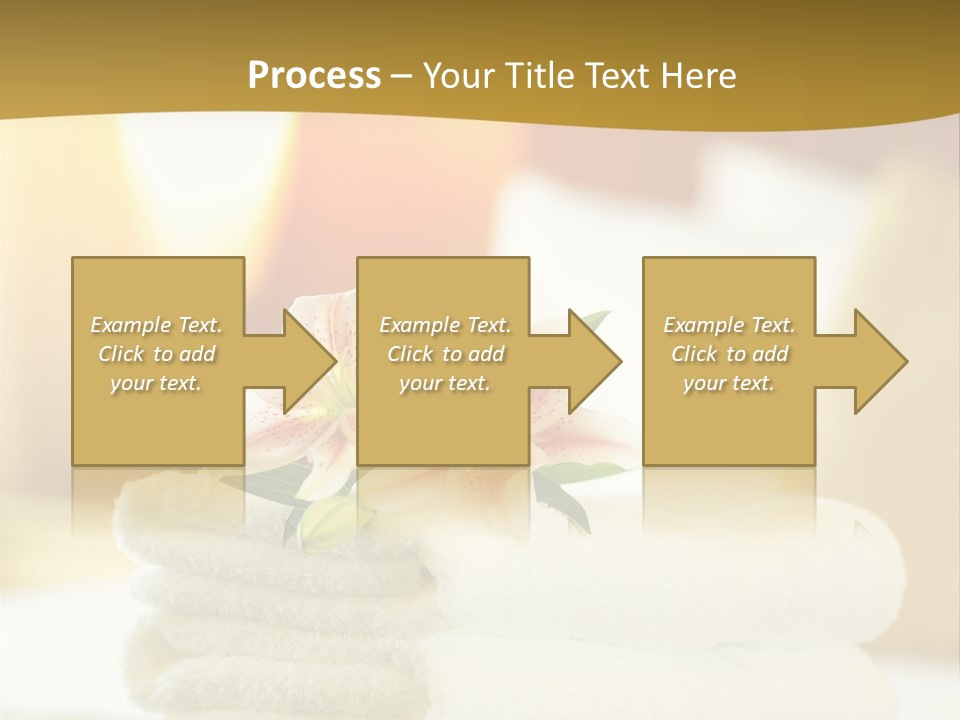 Process – Your Title Text Here

Example Text. Click to add your text.

Example Text. Click to add your text.

Example Text. Click to add your text.